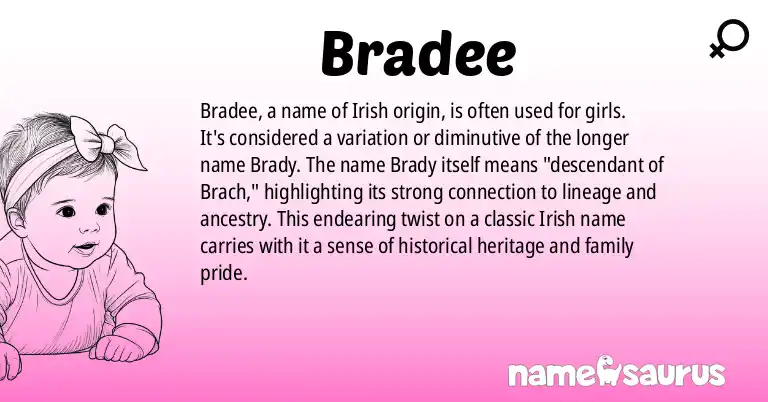 Bradee

Bradee, a name of Irish origin, is often used for girls. It's considered a variation or diminutive of the longer name Brady. The name Brady itself means "descendant of Brach," highlighting its strong connection to lineage and ancestry. This endearing twist on a classic Irish name carries with it a sense of historical heritage and family pride.

namesaurus